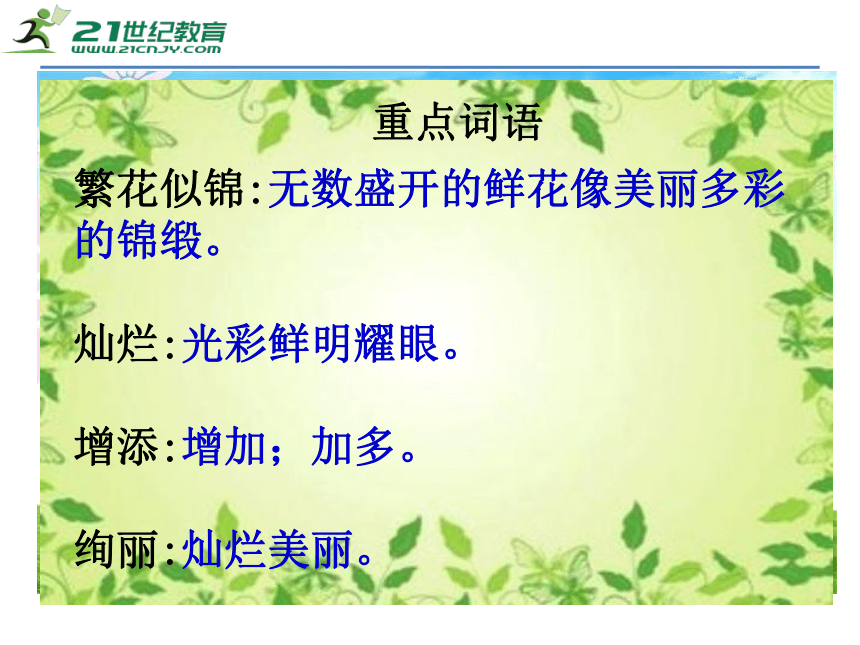 21世纪教育
www.21cnjy.com

重点词语

繁花似锦:无数盛开的鲜花像美丽多彩的锦缎。

灿烂:光彩鲜明耀眼。

增添:增加；加多。

绚丽:灿烂美丽。